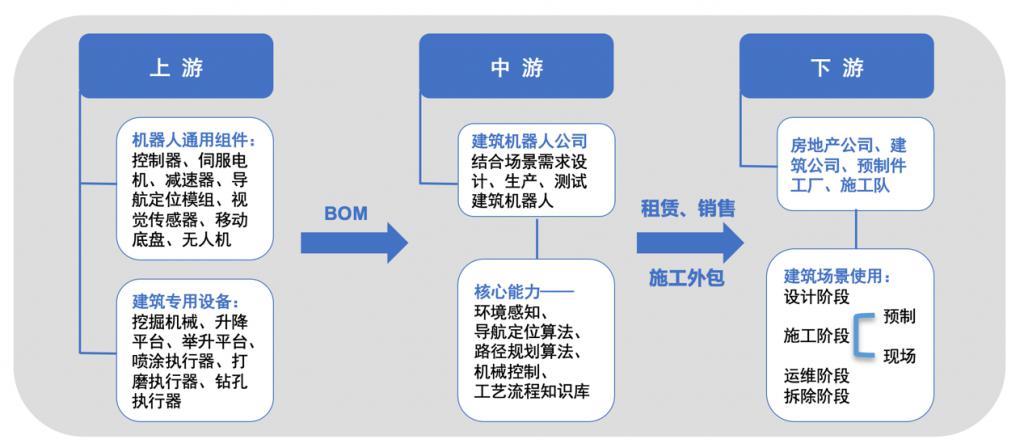 上 游

机器人通用组件：
控制器、伺服电机、减速器、导航定位模组、视觉传感器、移动底盘、无人机

建筑专用设备：
挖掘机械、升降平台、举升平台、喷涂执行器、打磨执行器、钻孔执行器

BOM

中 游

建筑机器人公司
结合场景需求设计、生产、测试建筑机器人

核心能力——
环境感知、
导航定位算法、
路径规划算法、
机械控制、
工艺流程知识库

租赁、销售

施工外包

下 游

房地产公司、建筑公司、预制件工厂、施工队

建筑场景使用：
设计阶段
施工阶段
预制
现场
运维阶段
拆除阶段